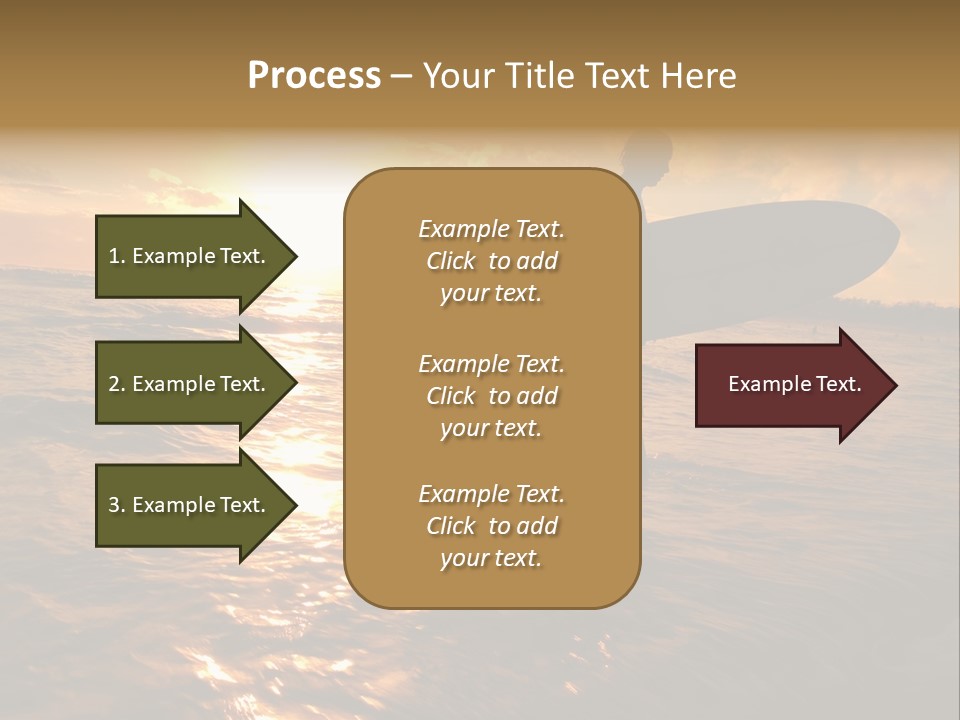 Process – Your Title Text Here

1. Example Text.

2. Example Text.

3. Example Text.

Example Text. Click to add your text.

Example Text. Click to add your text.

Example Text. Click to add your text.

Example Text.